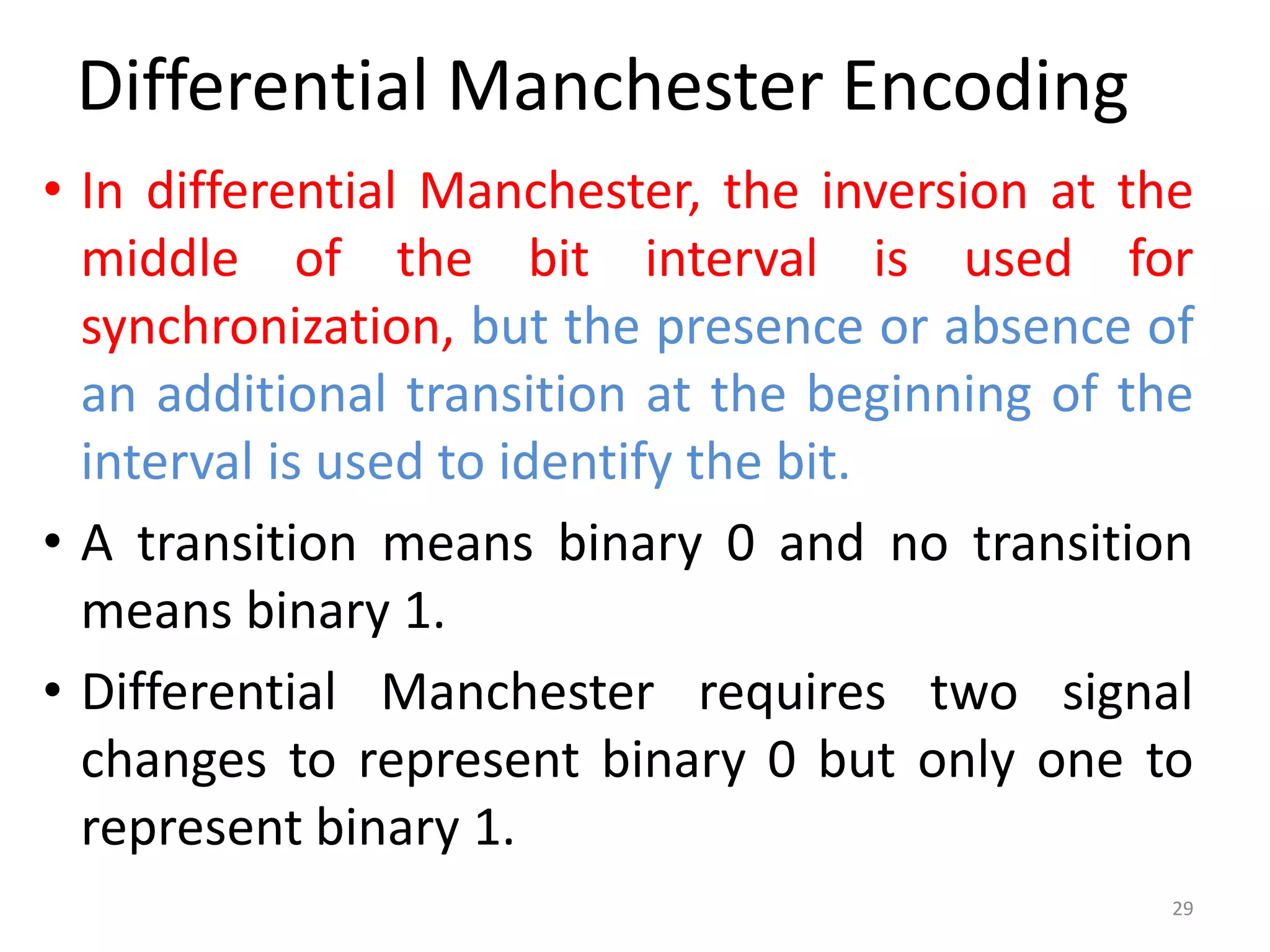 Differential Manchester Encoding

• In differential Manchester, the inversion at the middle of the bit interval is used for synchronization, but the presence or absence of an additional transition at the beginning of the interval is used to identify the bit.

• A transition means binary 0 and no transition means binary 1.

• Differential Manchester requires two signal changes to represent binary 0 but only one to represent binary 1.

29